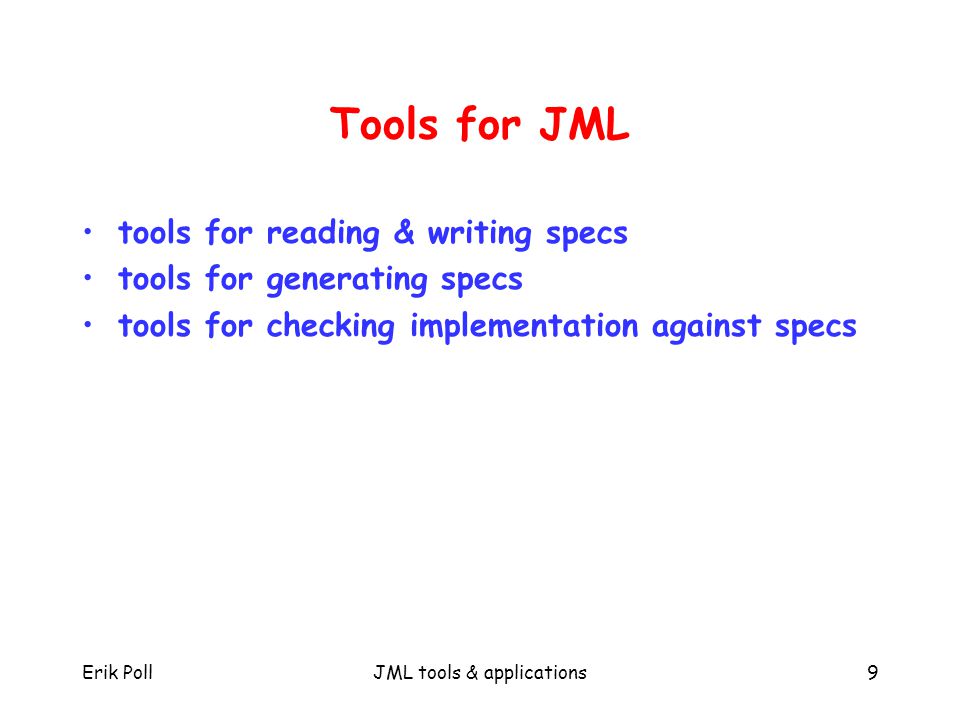 Tools for JML

• tools for reading & writing specs
• tools for generating specs
• tools for checking implementation against specs

Erik Poll

JML tools & applications

9